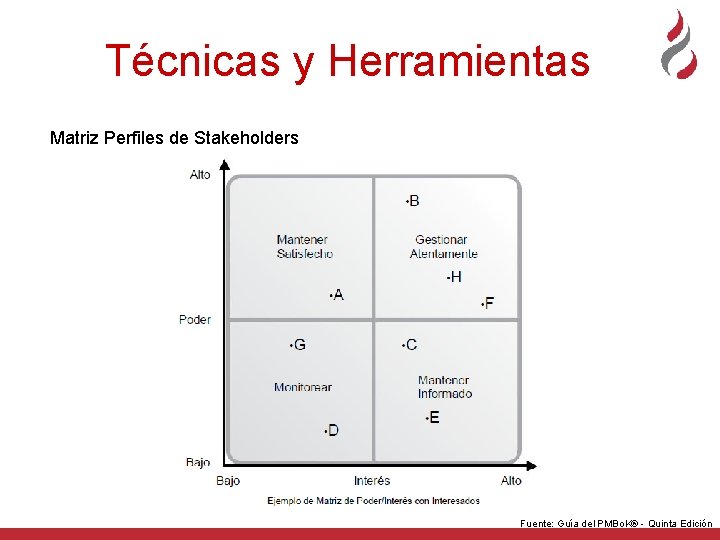 Técnicas y Herramientas

Matriz Perfiles de Stakeholders

Alto

Poder

Bajo

Mantener Satisfecho

•A

•B

Gestionar Atentamente

•H

•F

•G

Monitorear

•D

•C

Mantener Informado

•E

Bajo

Interés

Alto

Ejemplo de Matriz de Poder/Interés con Interesados

Fuente: Guía del PMBoK® - Quinta Edición